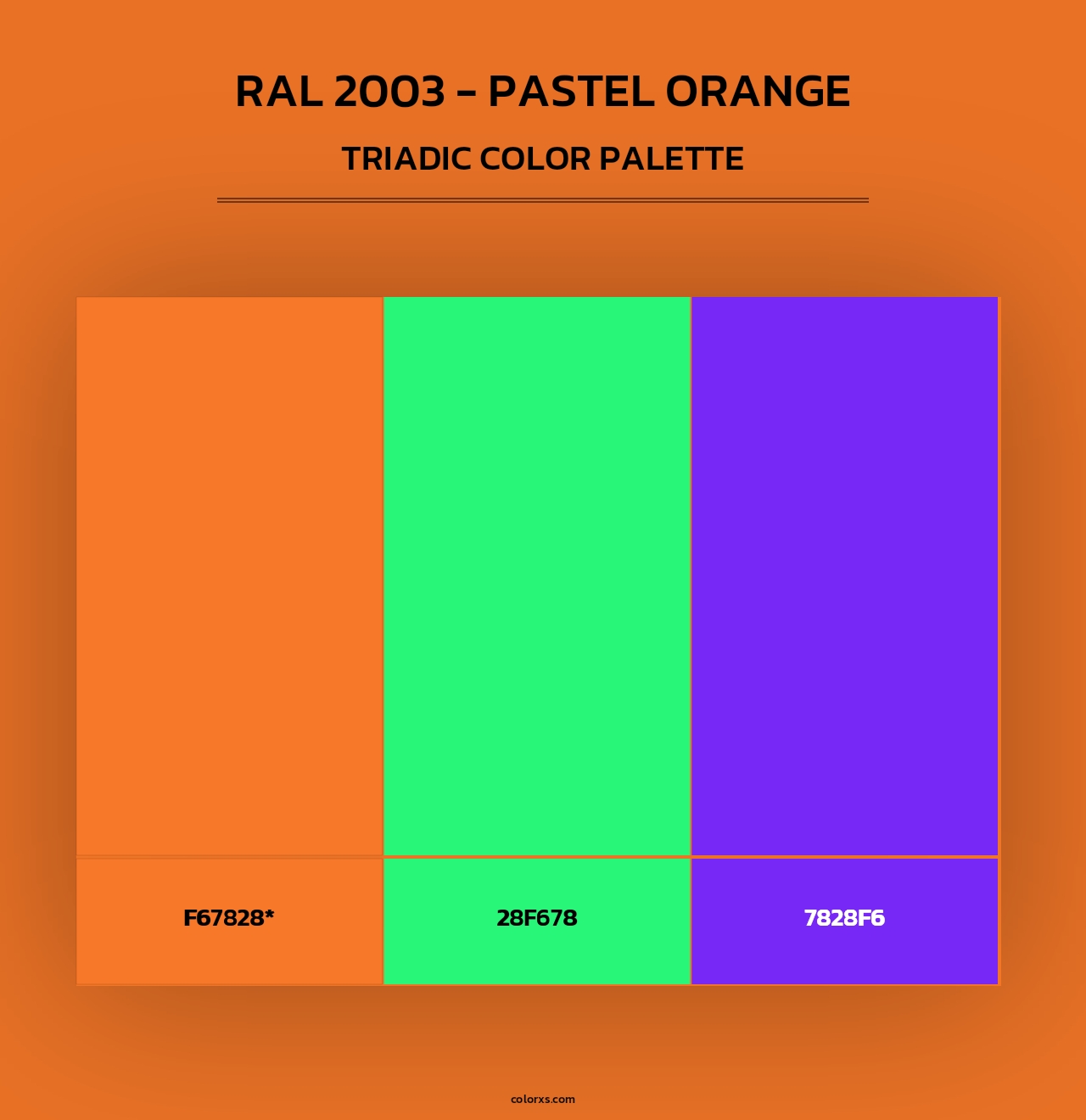 RAL 2003 - PASTEL ORANGE
TRIADIC COLOR PALETTE

F67828*

28F678

7828F6

colorxs.com